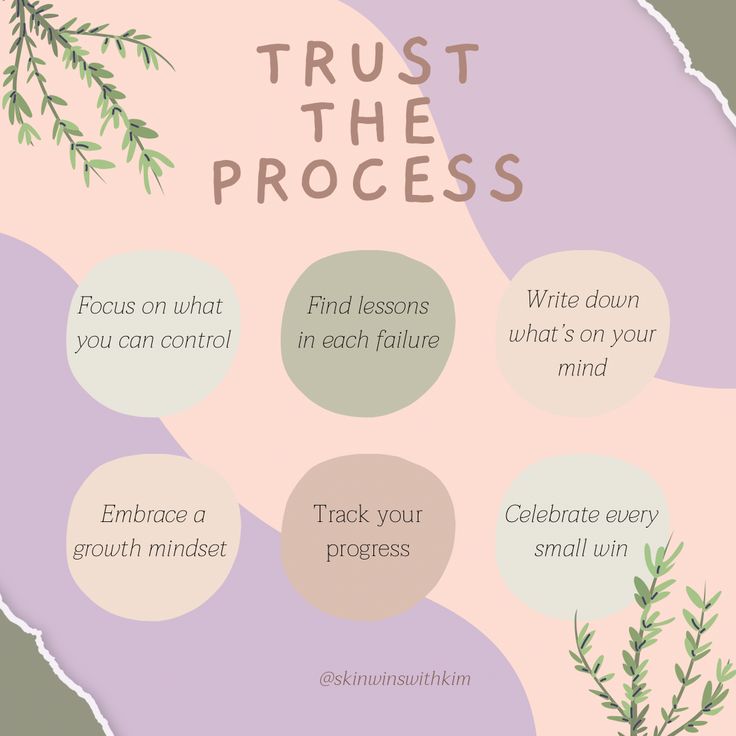 TRUST THE PROCESS

Focus on what you can control

Find lessons in each failure

Write down what's on your mind

Embrace a growth mindset

Track your progress

Celebrate every small win

@skinwinswithkim